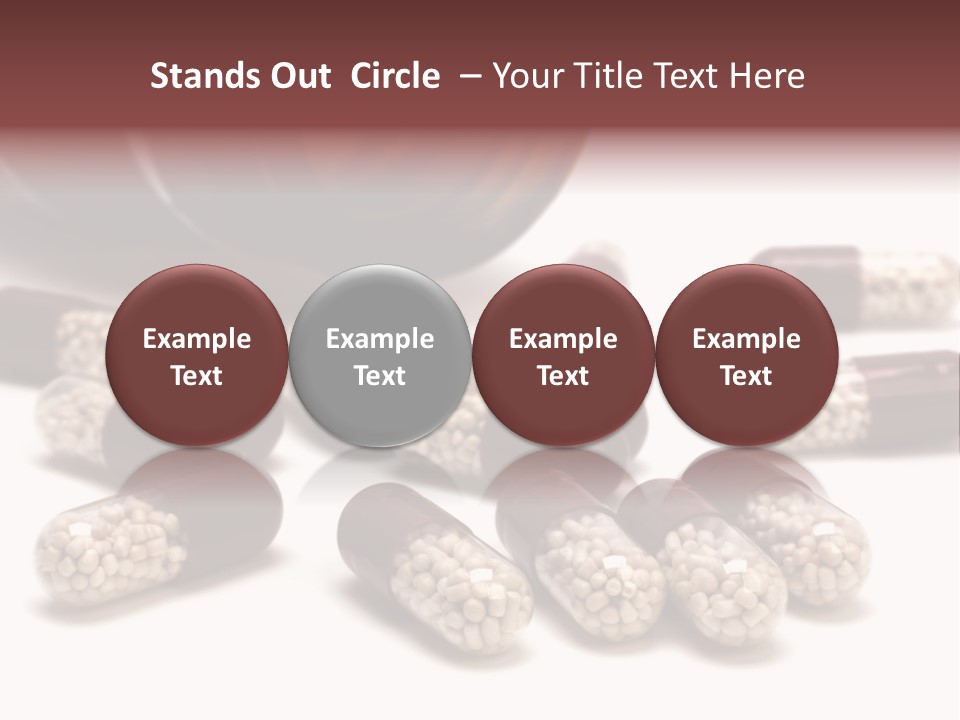 Stands Out Circle – Your Title Text Here

Example Text

Example Text

Example Text

Example Text